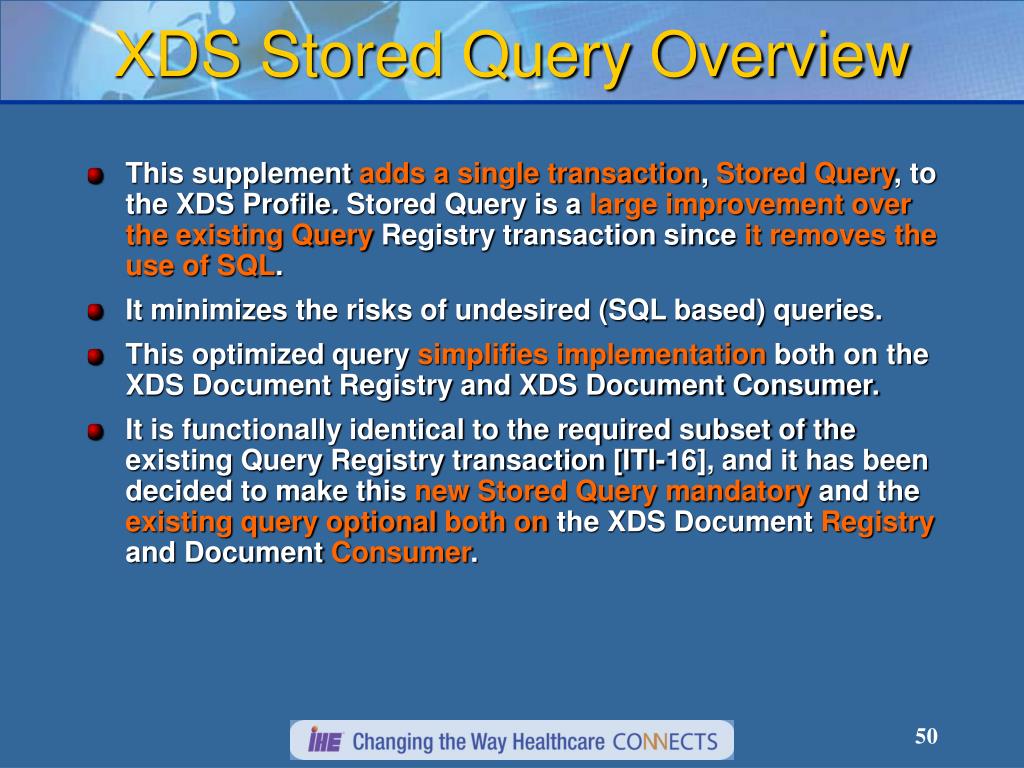 XDS Stored Query Overview

This supplement adds a single transaction, Stored Query, to the XDS Profile. Stored Query is a large improvement over the existing Query Registry transaction since it removes the use of SQL.

It minimizes the risks of undesired (SQL based) queries.

This optimized query simplifies implementation both on the XDS Document Registry and XDS Document Consumer.

It is functionally identical to the required subset of the existing Query Registry transaction [ITI-16], and it has been decided to make this new Stored Query mandatory and the existing query optional both on the XDS Document Registry and Document Consumer.

IHE Changing the Way Healthcare CONNECTS

50